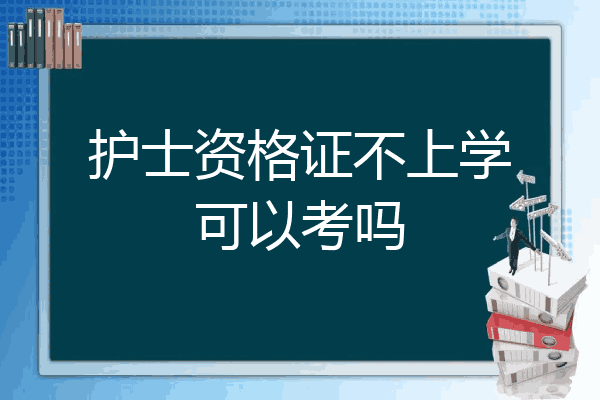 护士资格证不上学可以考吗